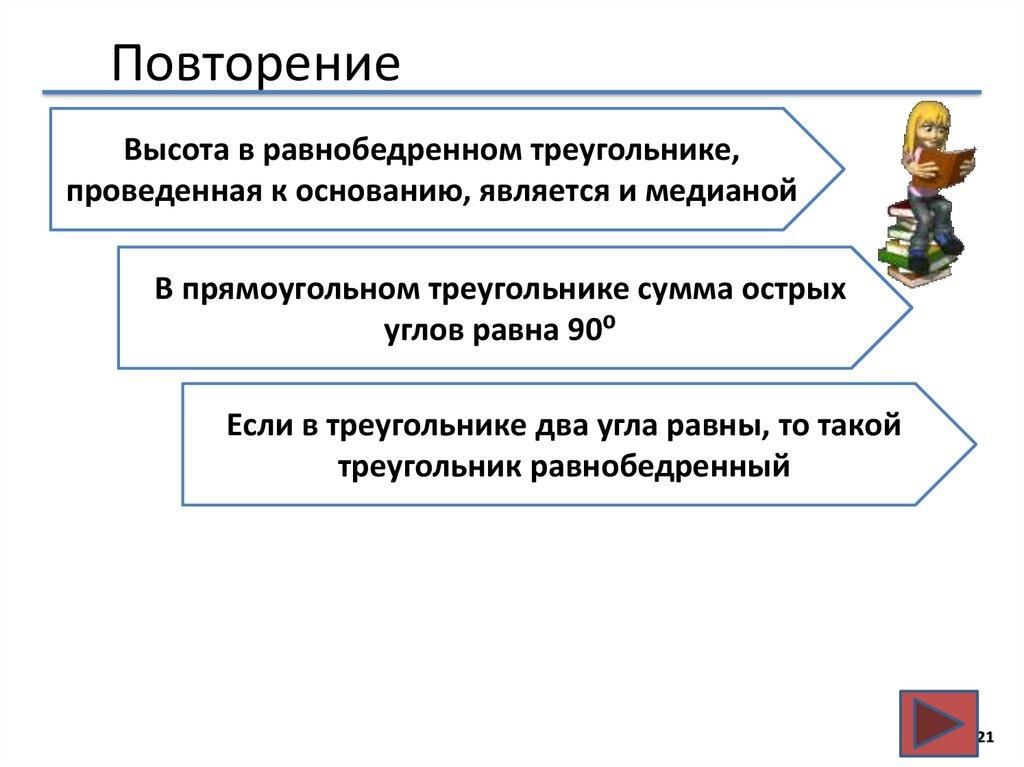 Повторение

Высота в равнобедренном треугольнике, проведенная к основанию, является и медианой

В прямоугольном треугольнике сумма острых углов равна $90^0$

Если в треугольнике два угла равны, то такой треугольник равнобедренный

21